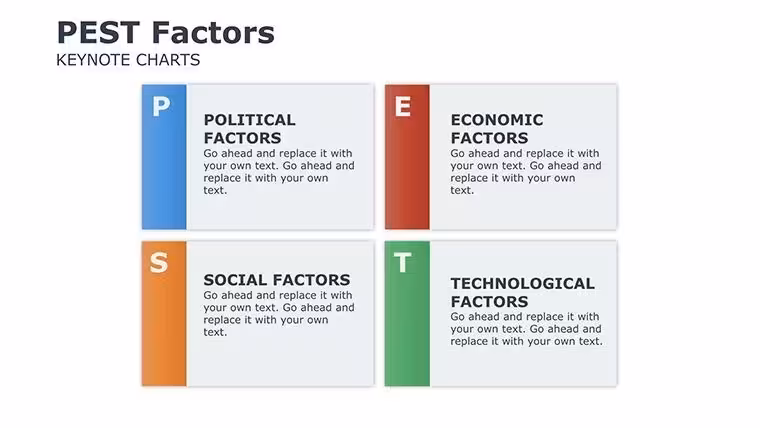 PEST Factors
KEYNOTE CHARTS

P

POLITICAL FACTORS

Go ahead and replace it with your own text. Go ahead and replace it with your own text.

E

ECONOMIC FACTORS

Go ahead and replace it with your own text. Go ahead and replace it with your own text.

S

SOCIAL FACTORS

Go ahead and replace it with your own text. Go ahead and replace it with your own text.

T

TECHNOLOGICAL FACTORS

Go ahead and replace it with your own text. Go ahead and replace it with your own text.